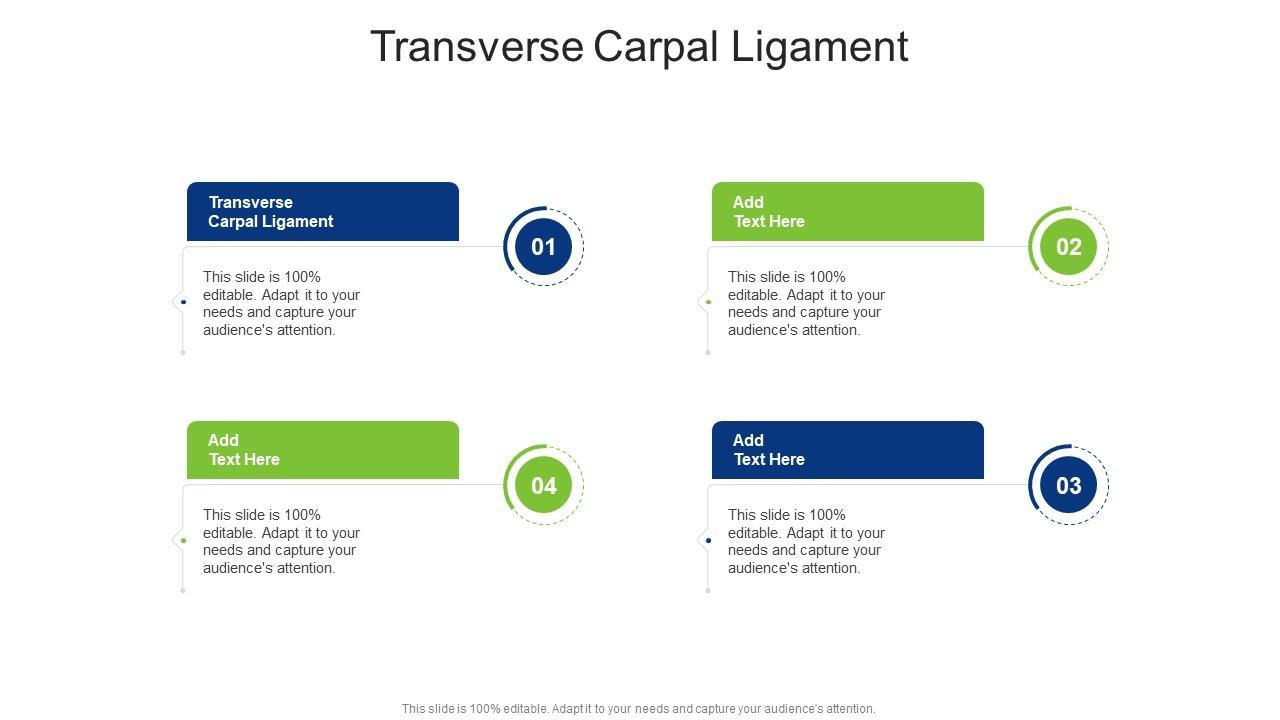 Transverse Carpal Ligament

Transverse Carpal Ligament

01

This slide is 100% editable. Adapt it to your needs and capture your audience's attention.

Add Text Here

02

This slide is 100% editable. Adapt it to your needs and capture your audience's attention.

Add Text Here

04

This slide is 100% editable. Adapt it to your needs and capture your audience's attention.

Add Text Here

03

This slide is 100% editable. Adapt it to your needs and capture your audience's attention.

This slide is 100% editable. Adapt it to your needs and capture your audience's attention.